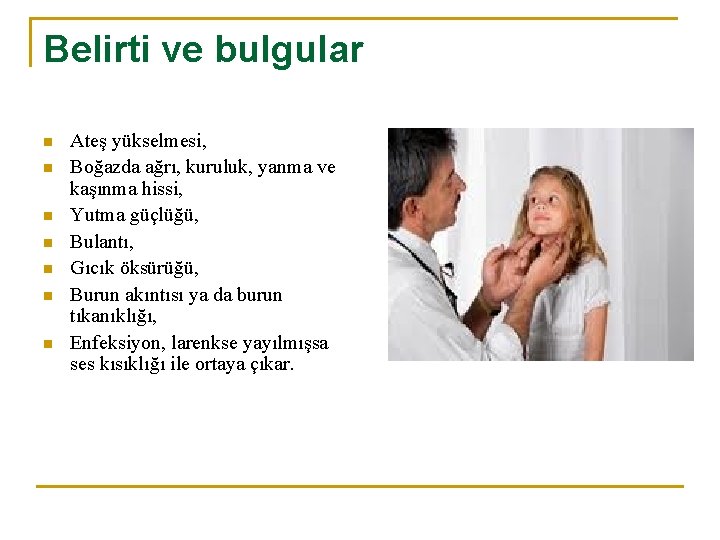 Belirti ve bulgular

- Ateş yükselmesi,
- Boğazda ağrı, kuruluk, yanma ve kaşınma hissi,
- Yutma güçlüğü,
- Bulantı,
- Gıcık öksürüğü,
- Burun akıntısı ya da burun tıkanıklığı,
- Enfeksiyon, larenkse yayılmışsa ses kısıklığı ile ortaya çıkar.